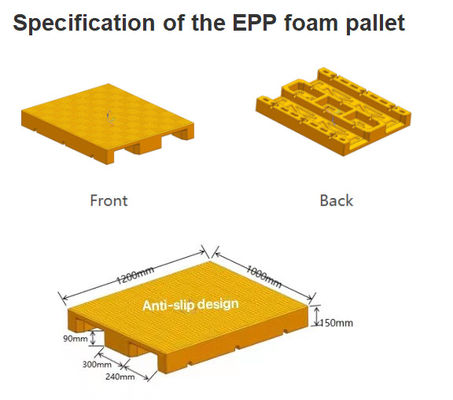 Specification of the EPP foam pallet

Front

Back

1200mm

1000mm

Anti-slip design

150mm

90mm

300mm

240mm